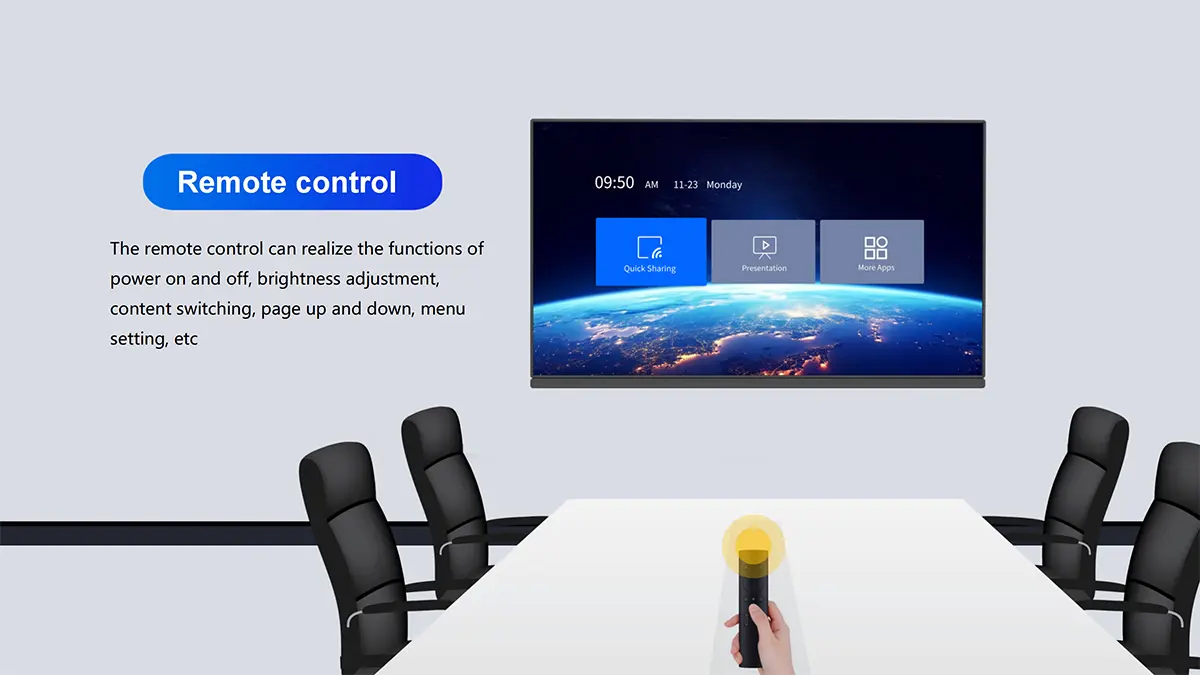 Remote control

The remote control can realize the functions of power on and off, brightness adjustment, content switching, page up and down, menu setting, etc

09:50 AM 11-23 Monday

Quick Sharing

Presentation

More Apps